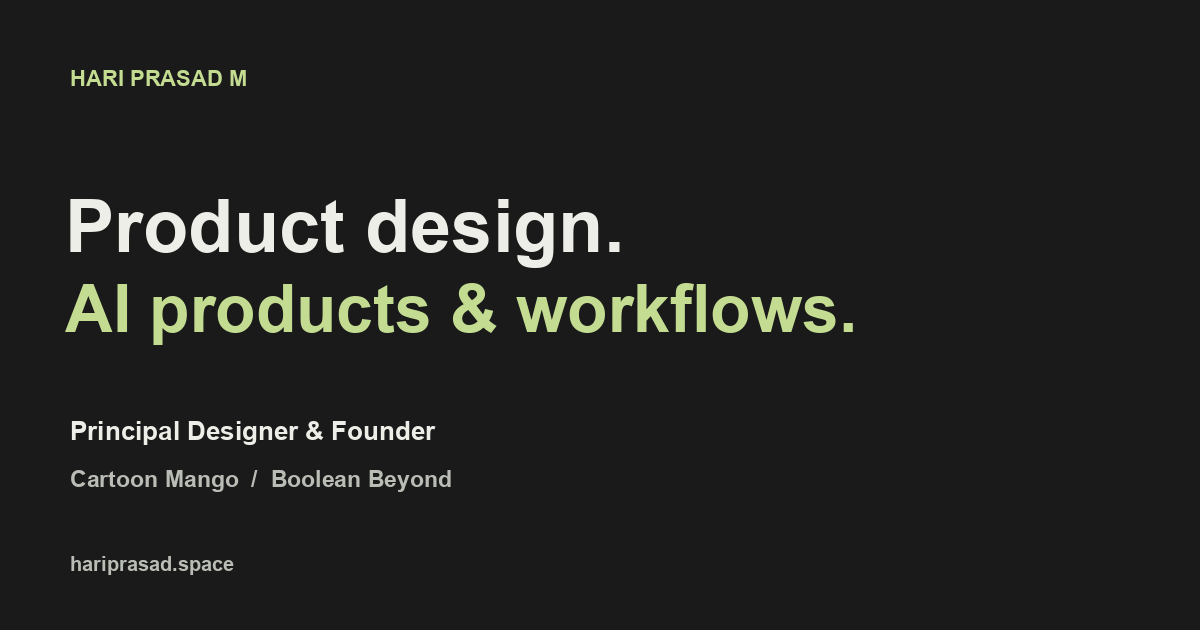 HARI PRASAD M

Product design.
AI products & workflows.

Principal Designer & Founder

Cartoon Mango / Boolean Beyond

hariprasad.space